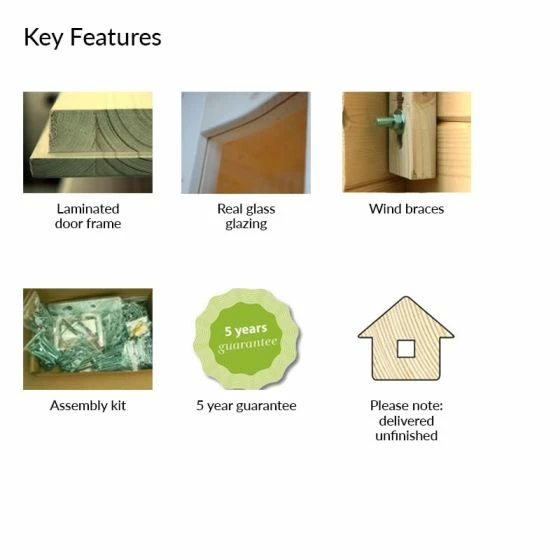 Key Features

Laminated door frame

Real glass glazing

Wind braces

Assembly kit

5 years guarantee

5 year guarantee

Please note: delivered unfinished